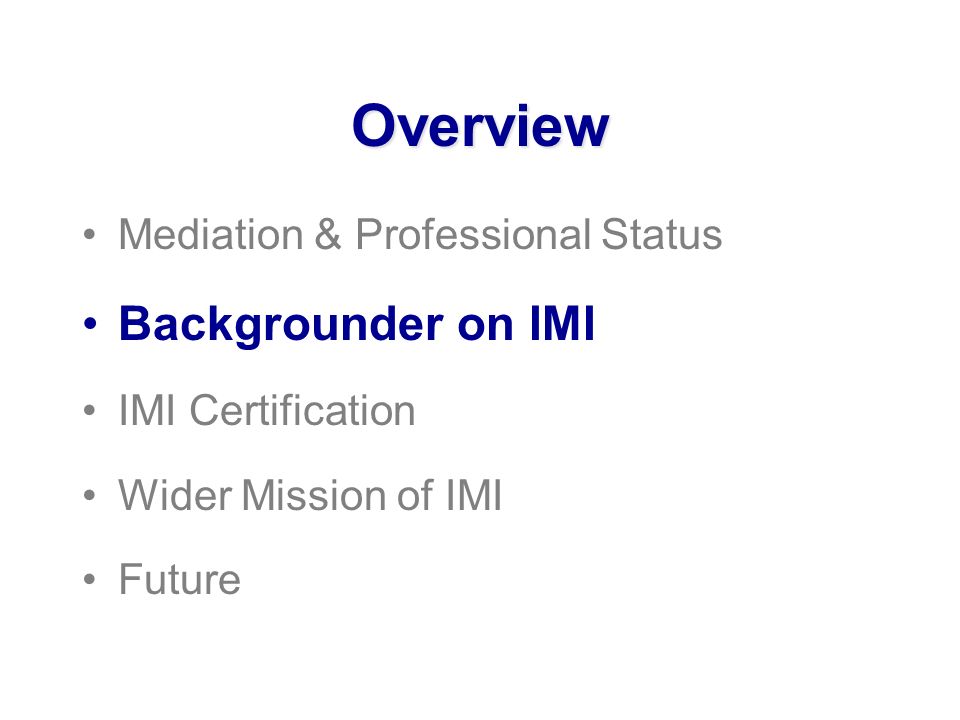 Overview

• Mediation & Professional Status

• Backgrounder on IMI

• IMI Certification

• Wider Mission of IMI

• Future